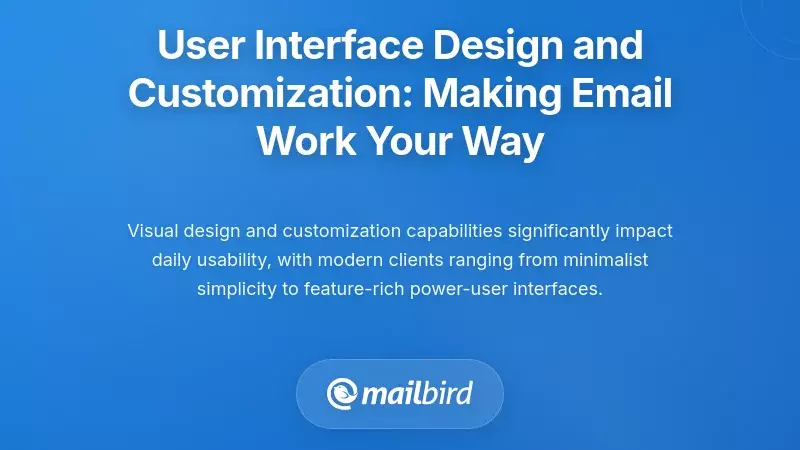 User Interface Design and Customization: Making Email Work Your Way

Visual design and customization capabilities significantly impact daily usability, with modern clients ranging from minimalist simplicity to feature-rich power-user interfaces.

mailbird